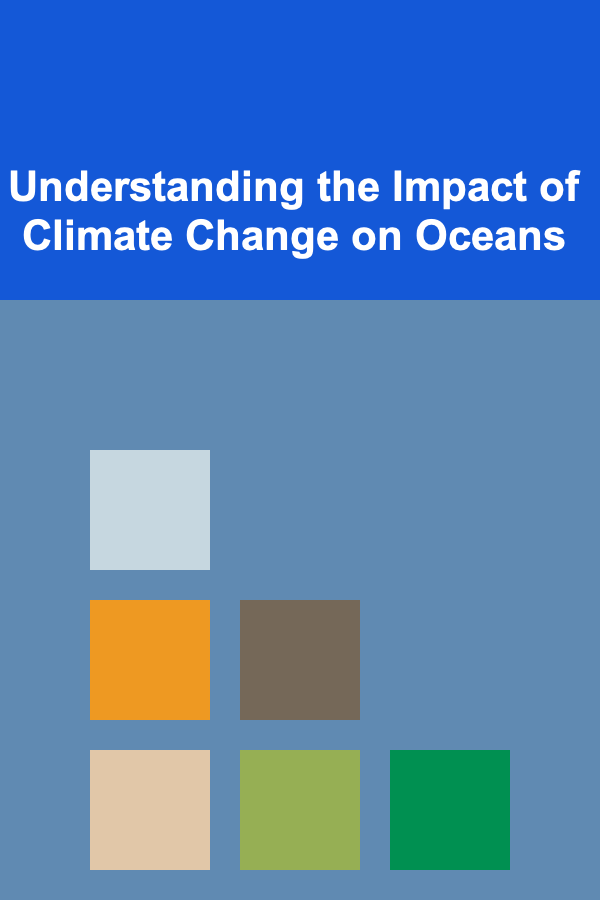 Understanding the Impact of Climate Change on Oceans